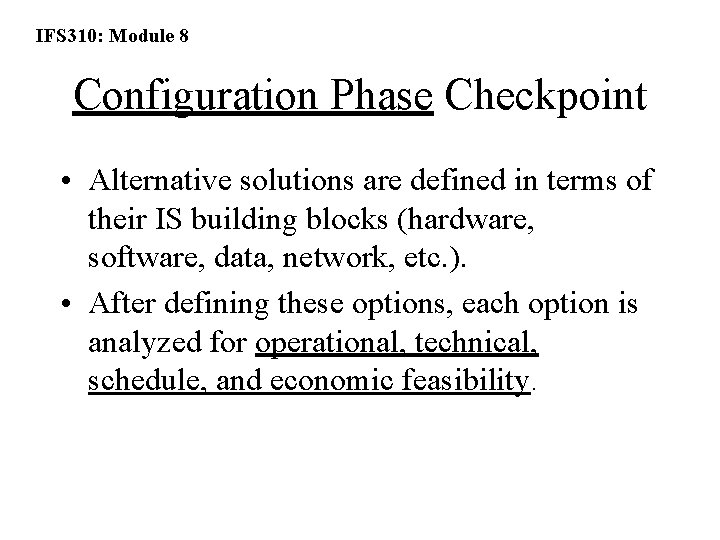 IFS310: Module 8

Configuration Phase Checkpoint

• Alternative solutions are defined in terms of their IS building blocks (hardware, software, data, network, etc.).
• After defining these options, each option is analyzed for operational, technical, schedule, and economic feasibility.